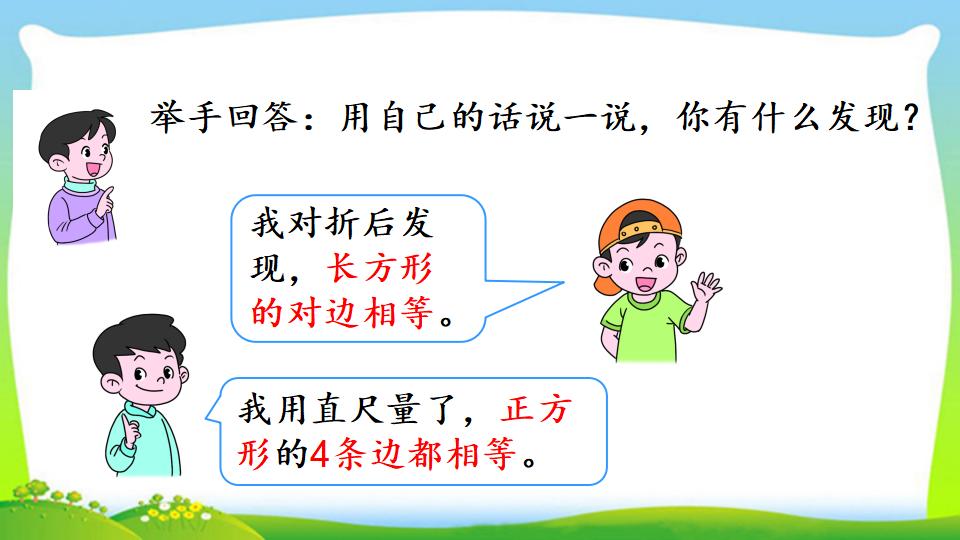 举手回答：用自己的话说一说，你有什么发现？

我对折后发现，长方形的对边相等。

我用直尺量了，正方形的4条边都相等。